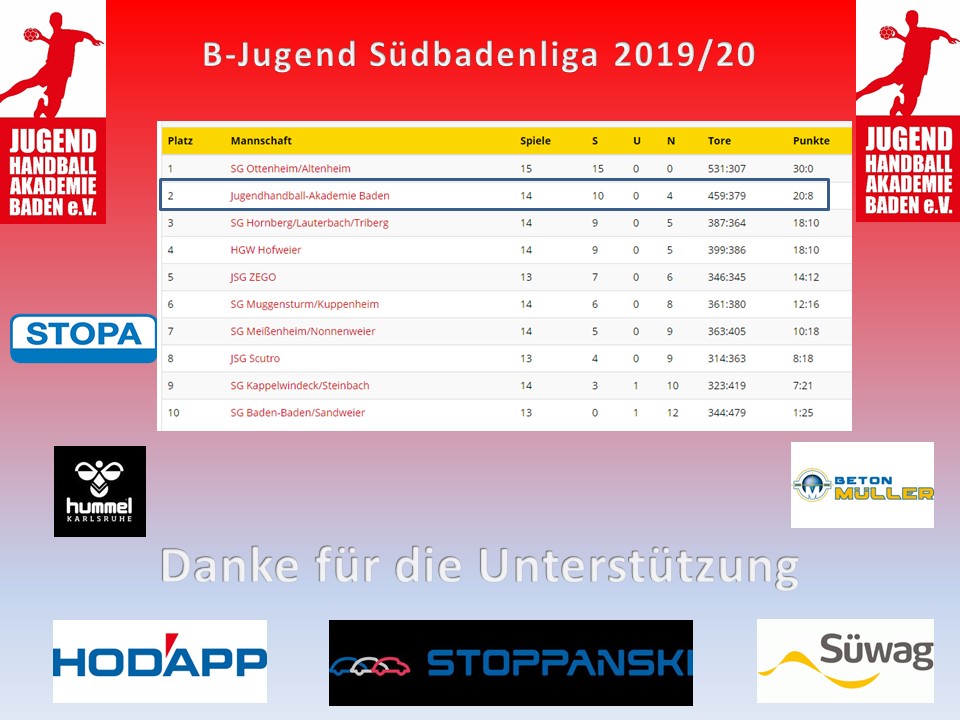 JUGEND HANDBALL AKADEMIE BADEN e.V.

B-Jugend Südbadenliga 2019/20

JUGEND HANDBALL AKADEMIE BADEN e.V.

| Platz | Mannschaft | Spiele | S | U | N | Tore | Punkte |
|---|---|---|---|---|---|---|---|
| 1 | SG Ottenheim/Altenheim | 15 | 15 | 0 | 0 | 531:307 | 30:0 |
| 2 | Jugendhandball-Akademie Baden | 14 | 10 | 0 | 4 | 459:379 | 20:8 |
| 3 | SG Hornberg/Lauterbach/Triberg | 14 | 9 | 0 | 5 | 387:364 | 18:10 |
| 4 | HGW Hofweier | 14 | 9 | 0 | 5 | 399:386 | 18:10 |
| 5 | JSG ZEGO | 13 | 7 | 0 | 6 | 346:345 | 14:12 |
| 6 | SG Muggensturm/Kuppenheim | 14 | 6 | 0 | 8 | 361:380 | 12:16 |
| 7 | SG Meißenheim/Nonnenweier | 14 | 5 | 0 | 9 | 363:405 | 10:18 |
| 8 | JSG Scutro | 13 | 4 | 0 | 9 | 314:363 | 8:18 |
| 9 | SG Kappelwindeck/Steinbach | 14 | 3 | 1 | 10 | 323:419 | 7:21 |
| 10 | SG Baden-Baden/Sandweier | 13 | 0 | 1 | 12 | 344:479 | 1:25 |

STOPA

hummel KARLSRUHE

BETON MÜLLER

Danke für die Unterstützung

HODAPP

STOPPANSKI

Süwag